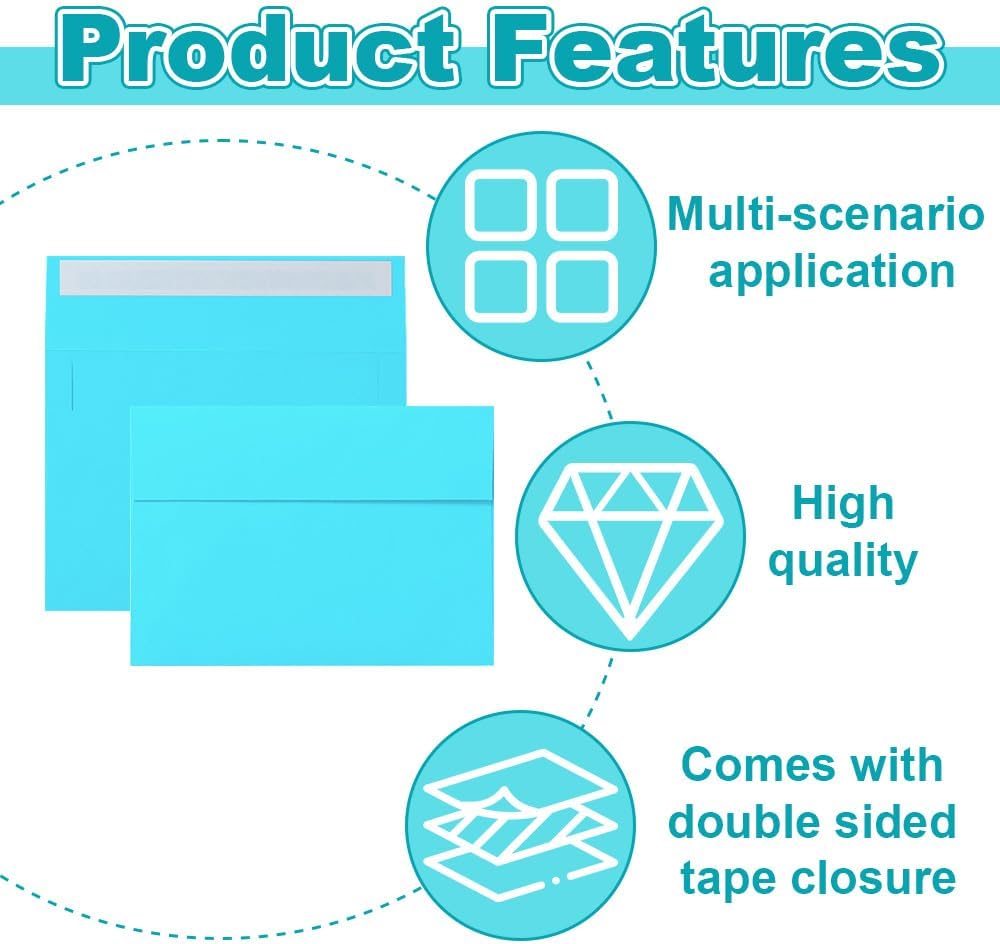 Product Features

Multi-scenario application

High quality

Comes with double sided tape closure